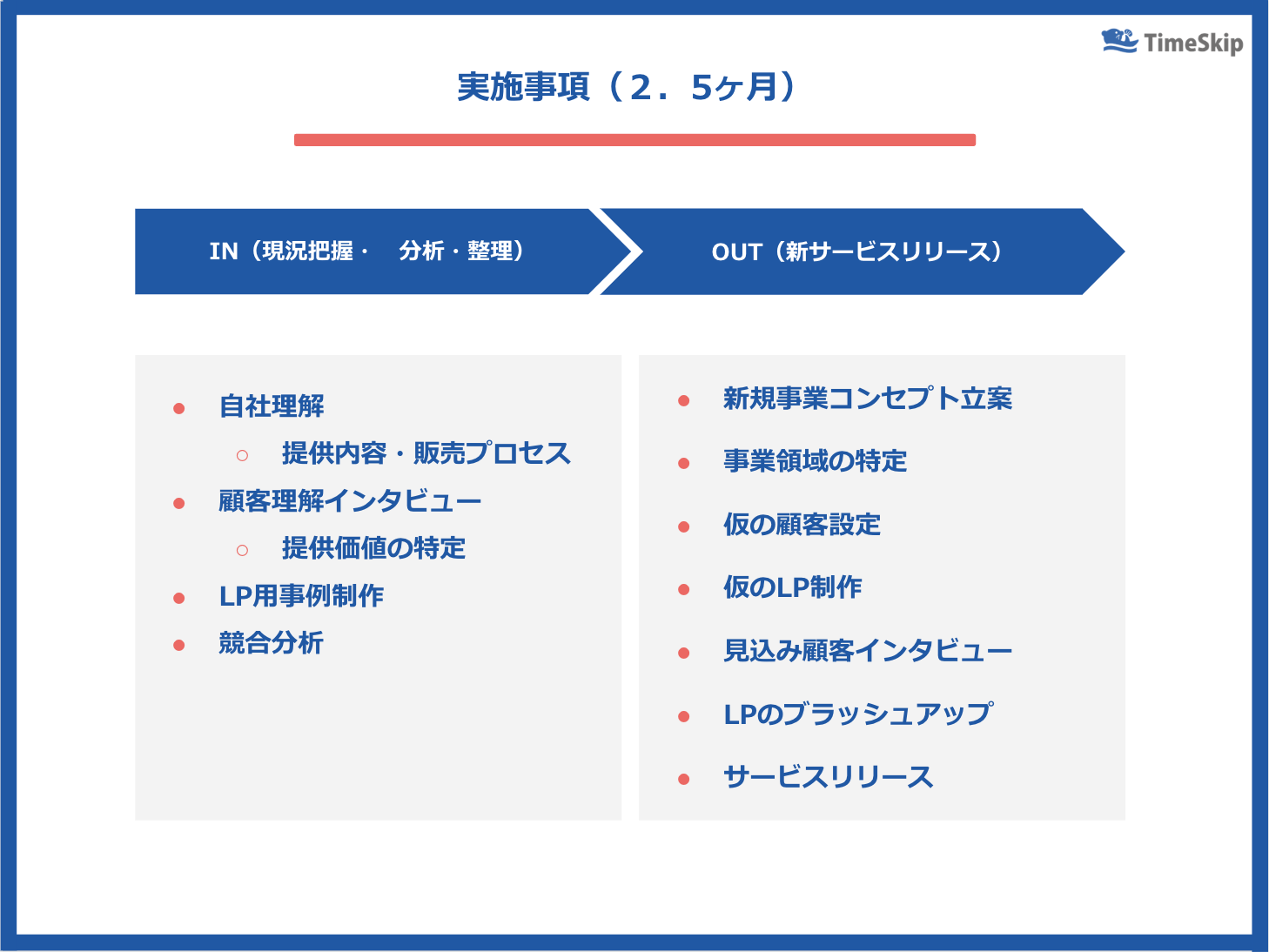 TimeSkip

実施事項（2．5ヶ月）

IN（現況把握・　分析・整理）

OUT（新サービスリリース）

- 自社理解
  - 提供内容・販売プロセス
- 顧客理解インタビュー
  - 提供価値の特定
- LP用事例制作
- 競合分析

- 新規事業コンセプト立案
- 事業領域の特定
- 仮の顧客設定
- 仮のLP制作
- 見込み顧客インタビュー
- LPのブラッシュアップ
- サービスリリース